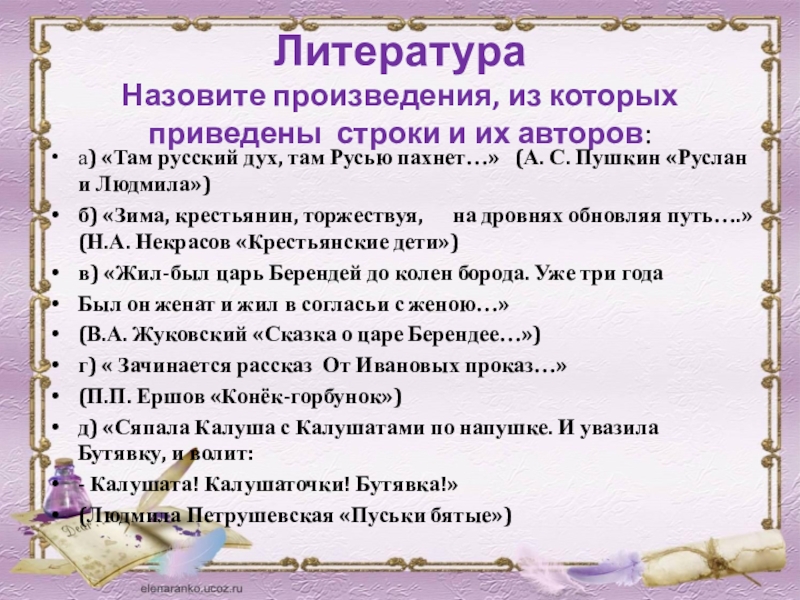 Литература
Назовите произведения, из которых приведены строки и их авторов:

• а) «Там русский дух, там Русью пахнет…» (А. С. Пушкин «Руслан и Людмила»)
• б) «Зима, крестьянин, торжествуя, на дровнях обновляя путь….» (Н.А. Некрасов «Крестьянские дети»)
• в) «Жил-был царь Берендей до колен борода. Уже три года
• Был он женат и жил в согласьи с женою…»
• (В.А. Жуковский «Сказка о царе Берендее…»)
• г) « Зачинается рассказ От Ивановых проказ…»
• (П.П. Ершов «Конёк-горбунок»)
• д) «Сяпала Калуша с Калушатами по напушке. И увазила Бутявку, и волит:
• - Калушата! Калушаточки! Бутявка!»
• (Людмила Петрушевская «Пуськи бятые»)

elenaranko.ucoz.ru